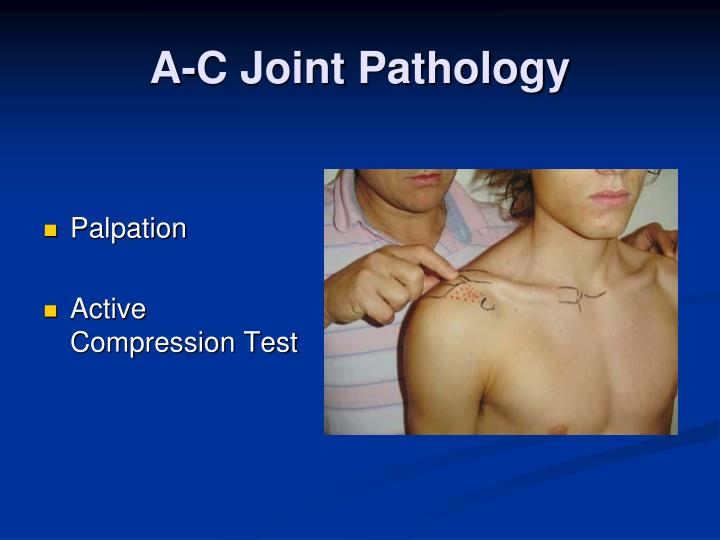 A-C Joint Pathology

- Palpation
- Active Compression Test